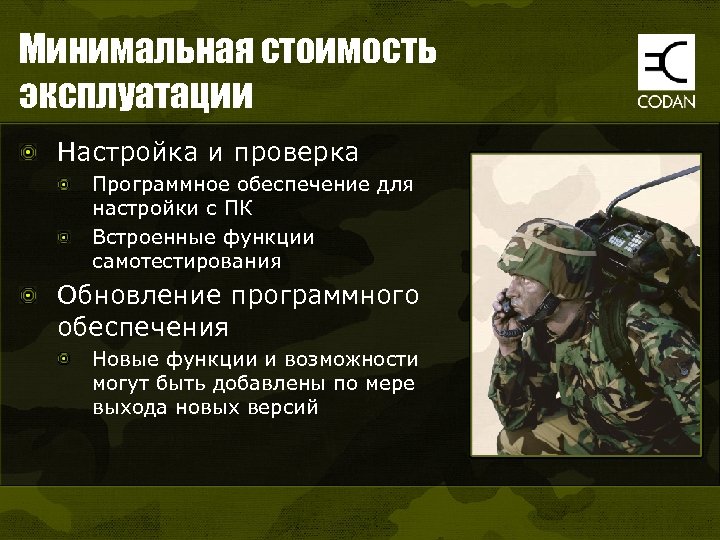 Минимальная стоимость эксплуатации

CODAN

Настройка и проверка
Программное обеспечение для настройки с ПК
Встроенные функции самотестирования
Обновление программного обеспечения
Новые функции и возможности могут быть добавлены по мере выхода новых версий